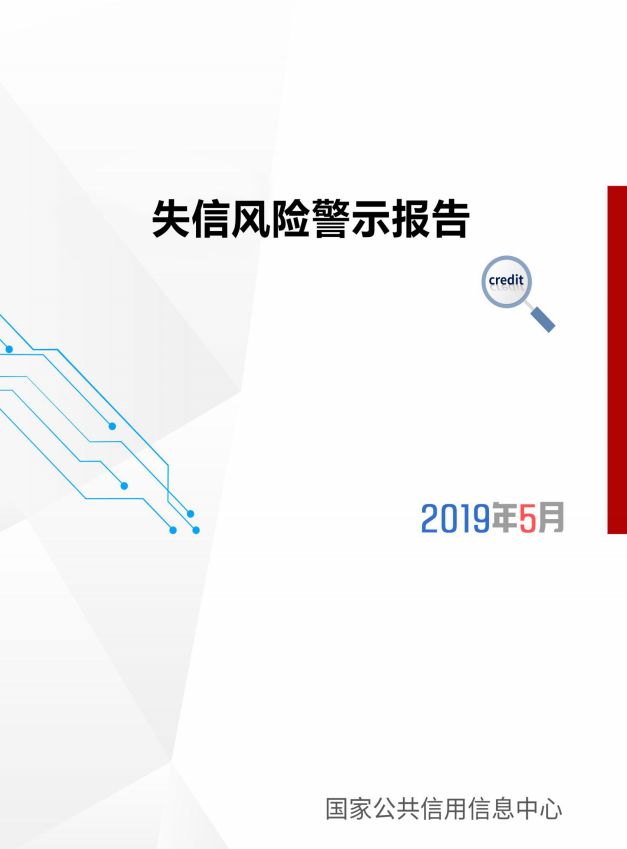 失信风险警示报告

credit

2019年5月

国家公共信用信息中心